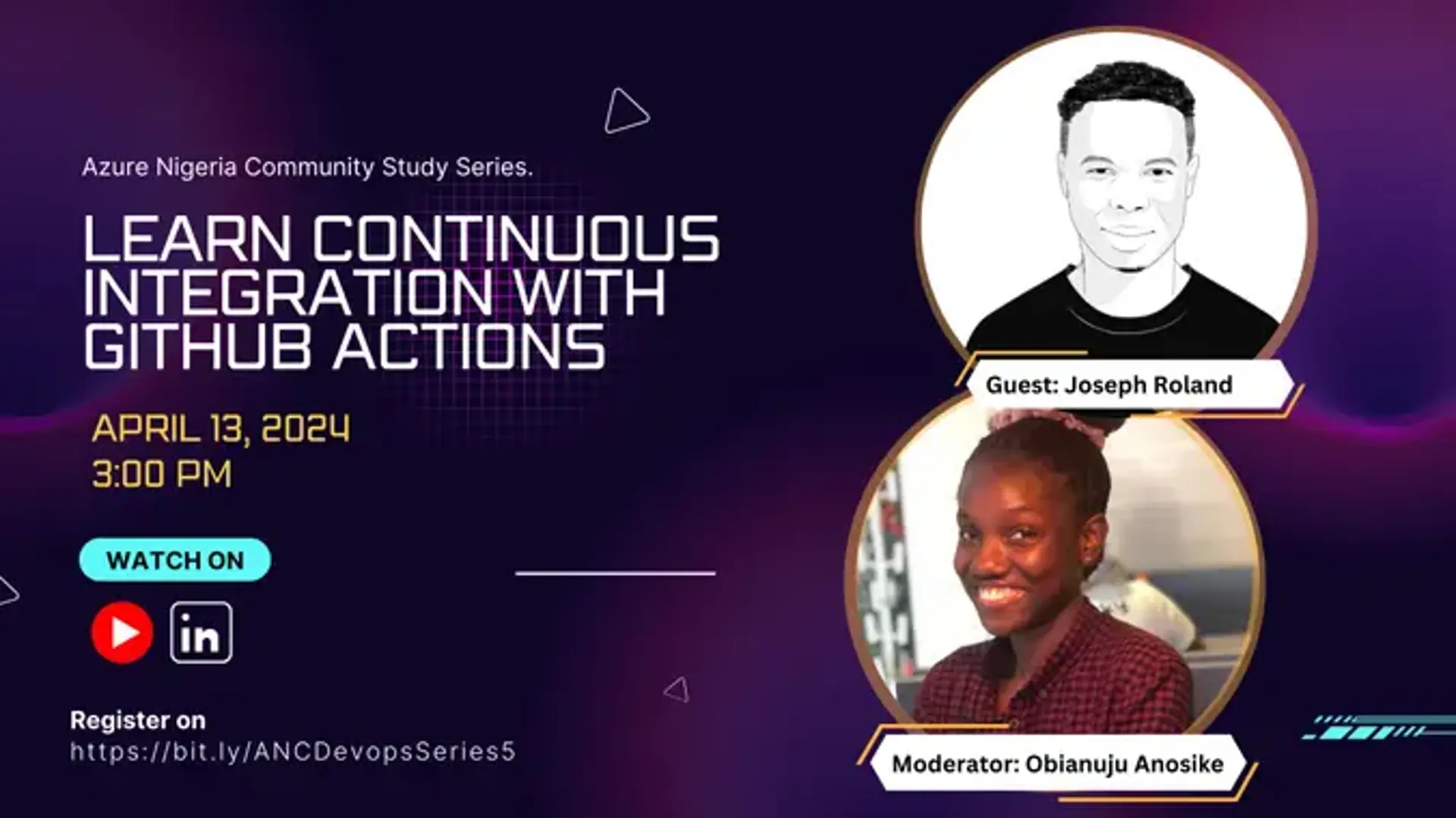 Azure Nigeria Community Study Series.

LEARN CONTINUOUS INTEGRATION WITH GITHUB ACTIONS

APRIL 13, 2024
3:00 PM

WATCH ON

in

Register on
https://bit.ly/ANCDevopsSeries5

Guest: Joseph Roland

Moderator: Obianuju Anosike